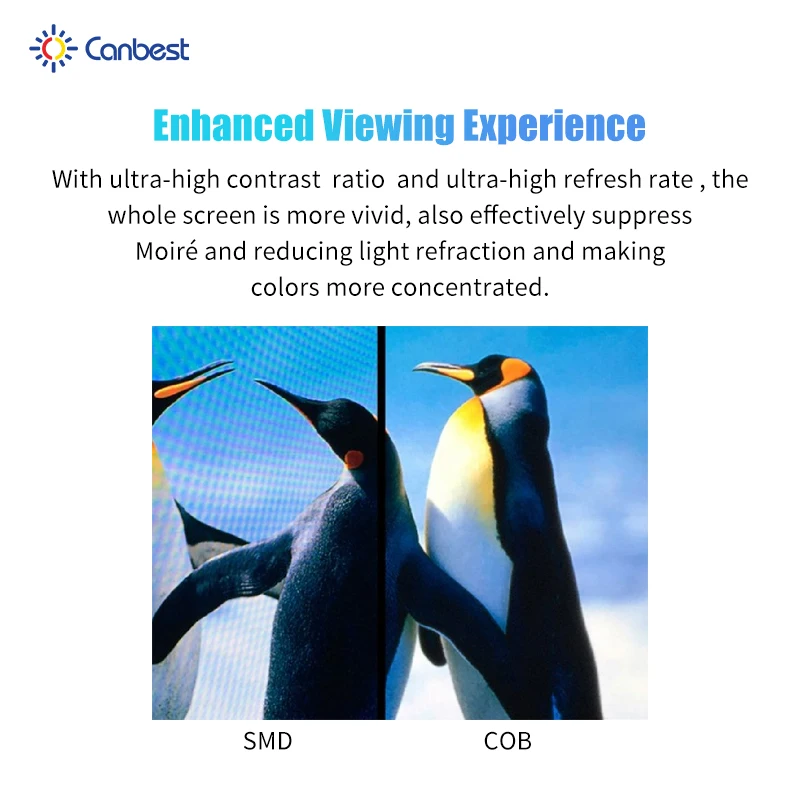 Canbest

Enhanced Viewing Experience

With ultra-high contrast ratio and ultra-high refresh rate , the whole screen is more vivid, also effectively suppress Moiré and reducing light refraction and making colors more concentrated.

SMD

COB